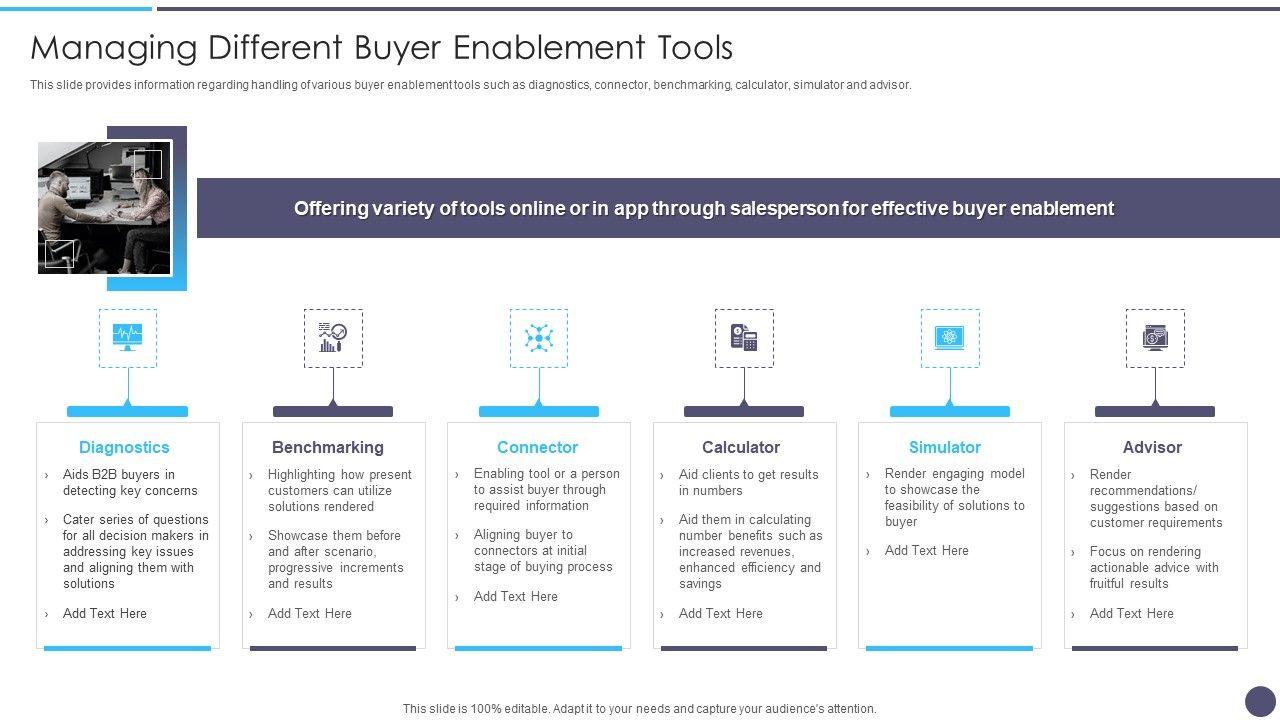 Managing Different Buyer Enablement Tools

This slide provides information regarding handling of various buyer enablement tools such as diagnostics, connector, benchmarking, calculator, simulator and advisor.

Offering variety of tools online or in app through salesperson for effective buyer enablement

Diagnostics

› Aids B2B buyers in detecting key concerns

› Cater series of questions for all decision makers in addressing key issues and aligning them with solutions

› Add Text Here

Benchmarking

› Highlighting how present customers can utilize solutions rendered

› Showcase them before and after scenario, progressive increments and results

› Add Text Here

Connector

› Enabling tool or a person to assist buyer through required information

› Aligning buyer to connectors at initial stage of buying process

› Add Text Here

Calculator

› Aid clients to get results in numbers

› Aid them in calculating number benefits such as increased revenues, enhanced efficiency and savings

› Add Text Here

Simulator

› Render engaging model to showcase the feasibility of solutions to buyer

› Add Text Here

Advisor

› Render recommendations/ suggestions based on customer requirements

› Focus on rendering actionable advice with fruitful results

› Add Text Here

This slide is 100% editable. Adapt it to your needs and capture your audience's attention.